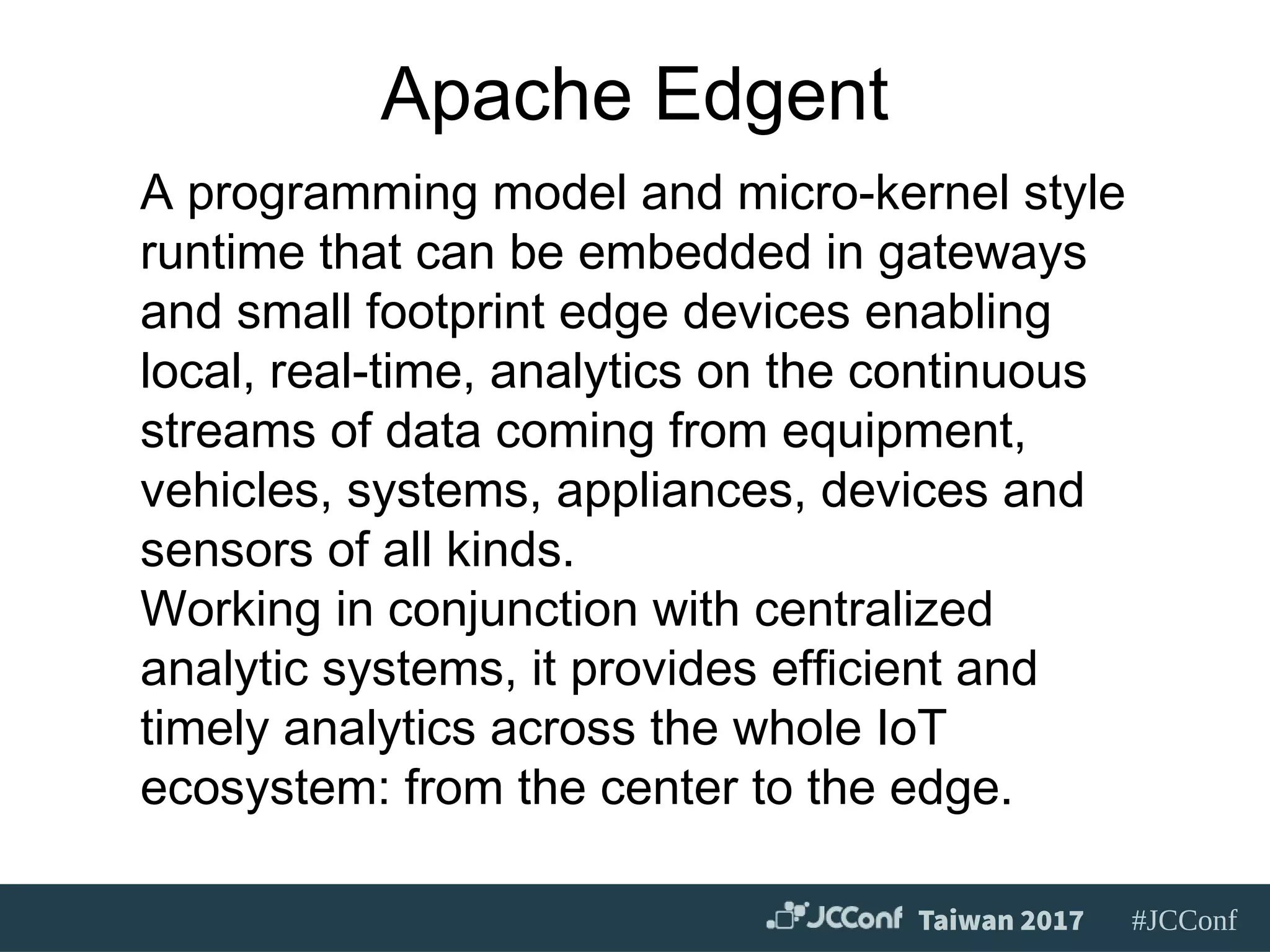 Apache Edgent

A programming model and micro-kernel style runtime that can be embedded in gateways and small footprint edge devices enabling local, real-time, analytics on the continuous streams of data coming from equipment, vehicles, systems, appliances, devices and sensors of all kinds.
Working in conjunction with centralized analytic systems, it provides efficient and timely analytics across the whole IoT ecosystem: from the center to the edge.

JCConf Taiwan 2017 #JCConf